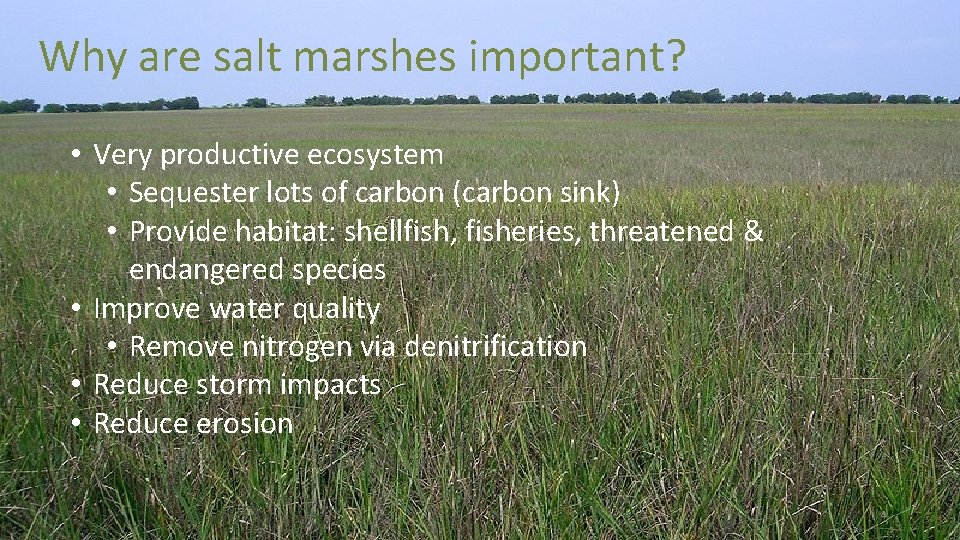 Why are salt marshes important?

• Very productive ecosystem
  • Sequester lots of carbon (carbon sink)
  • Provide habitat: shellfish, fisheries, threatened & endangered species
• Improve water quality
  • Remove nitrogen via denitrification
• Reduce storm impacts
• Reduce erosion